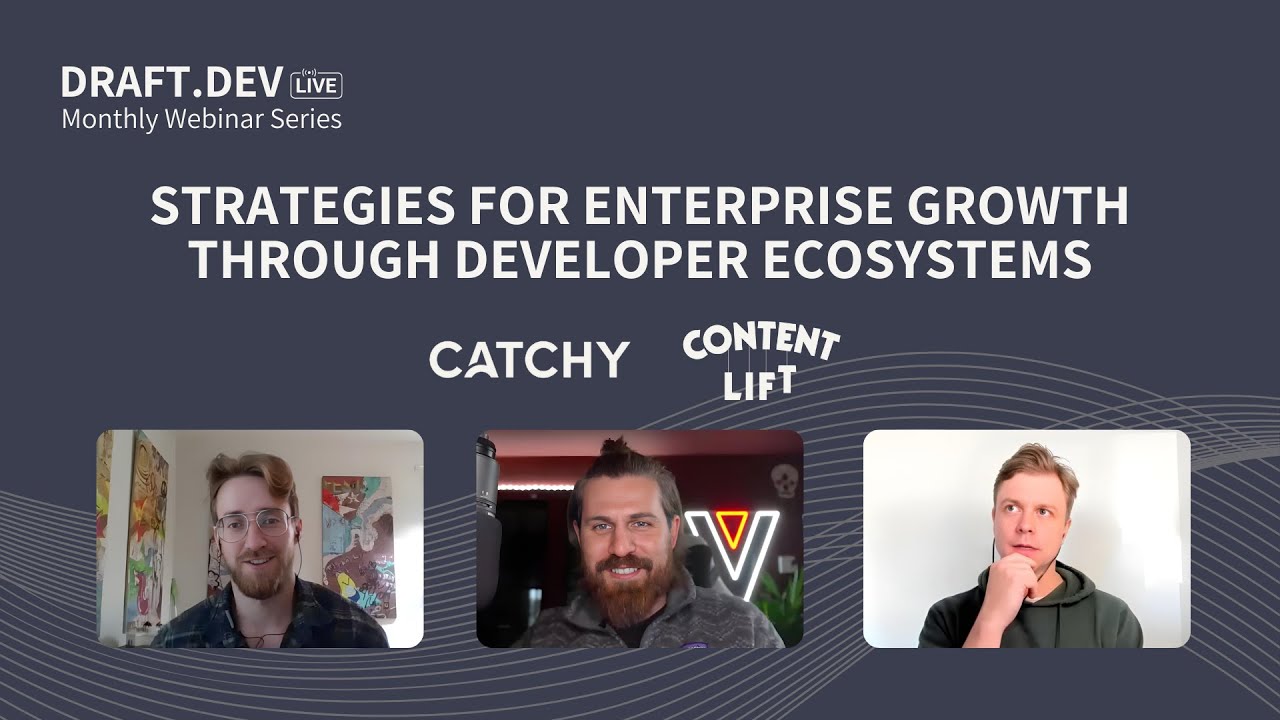 DRAFT.DEV LIVE
Monthly Webinar Series

STRATEGIES FOR ENTERPRISE GROWTH THROUGH DEVELOPER ECOSYSTEMS

CATCHY

CONTENT LIFT